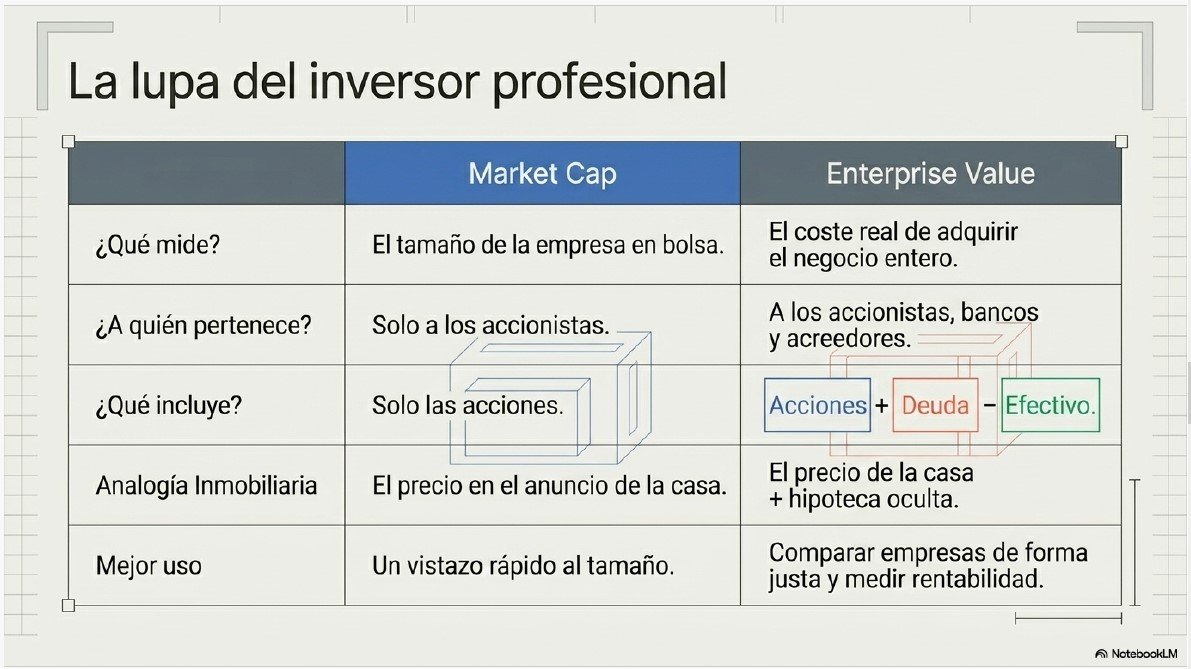 La lupa del inversor profesional

| | Market Cap | Enterprise Value |
|---|---|---|
| ¿Qué mide? | El tamaño de la empresa en bolsa. | El coste real de adquirir el negocio entero. |
| ¿A quién pertenece? | Solo a los accionistas. | A los accionistas, bancos y acreedores. |
| ¿Qué incluye? | Solo las acciones. | Acciones + Deuda − Efectivo. |
| Analogía Inmobiliaria | El precio en el anuncio de la casa. | El precio de la casa + hipoteca oculta. |
| Mejor uso | Un vistazo rápido al tamaño. | Comparar empresas de forma justa y medir rentabilidad. |

NotebookLM